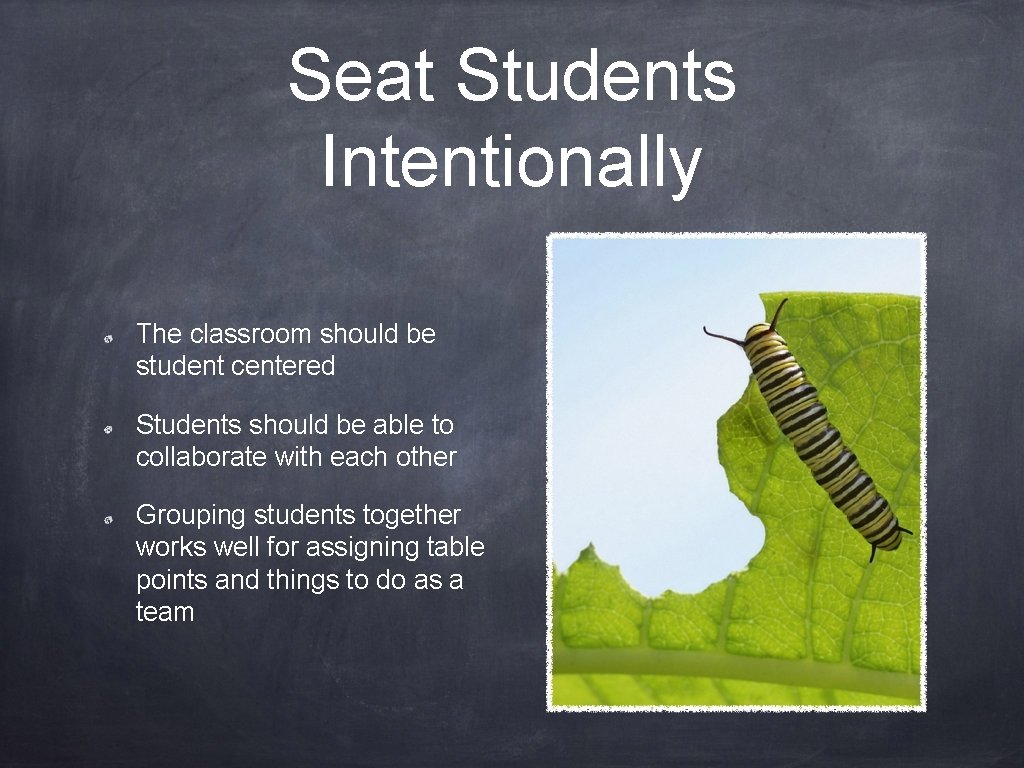 Seat Students Intentionally

The classroom should be student centered

Students should be able to collaborate with each other

Grouping students together works well for assigning table points and things to do as a team